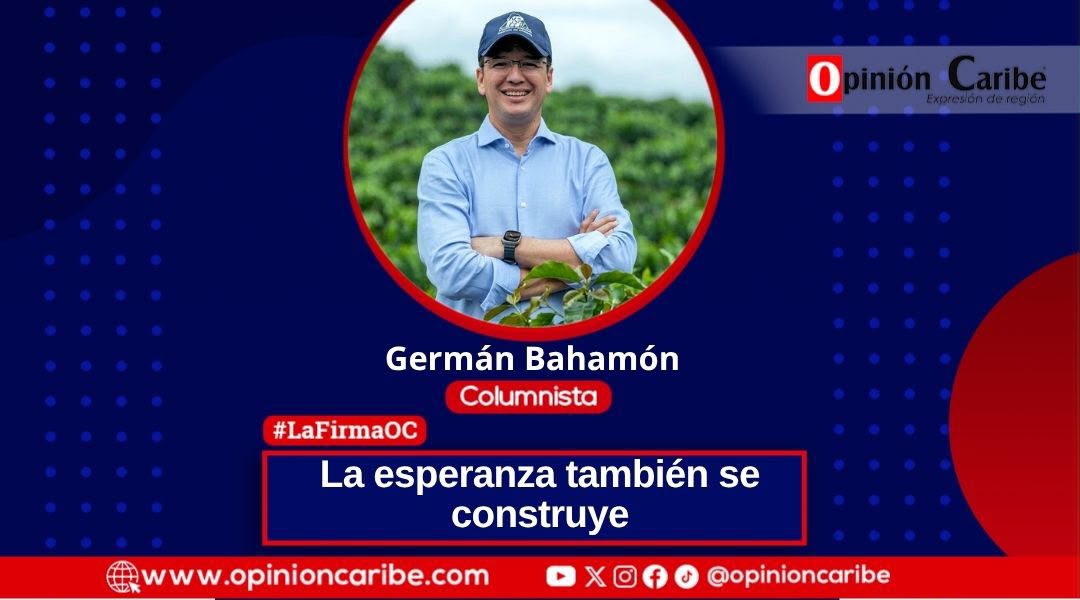 Opinión Caribe
Expresión de región

Germán Bahamón
Columnista

#LaFirmaOC

La esperanza también se construye

www.opinioncaribe.com @opinioncaribe